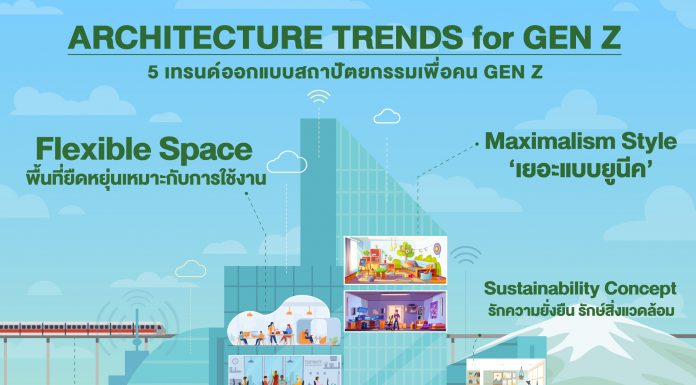 ARCHITECTURE TRENDS for GEN Z
5 เทรนด์ออกแบบสถาปัตยกรรมเพื่อคน GEN Z

Flexible Space
พื้นที่ยืดหยุ่นเหมาะกับการใช้งาน

Maximalism Style
'เยอะแบบยูนีค'

Sustainability Concept
รักความยั่งยืน รักษ์สิ่งแวดล้อม